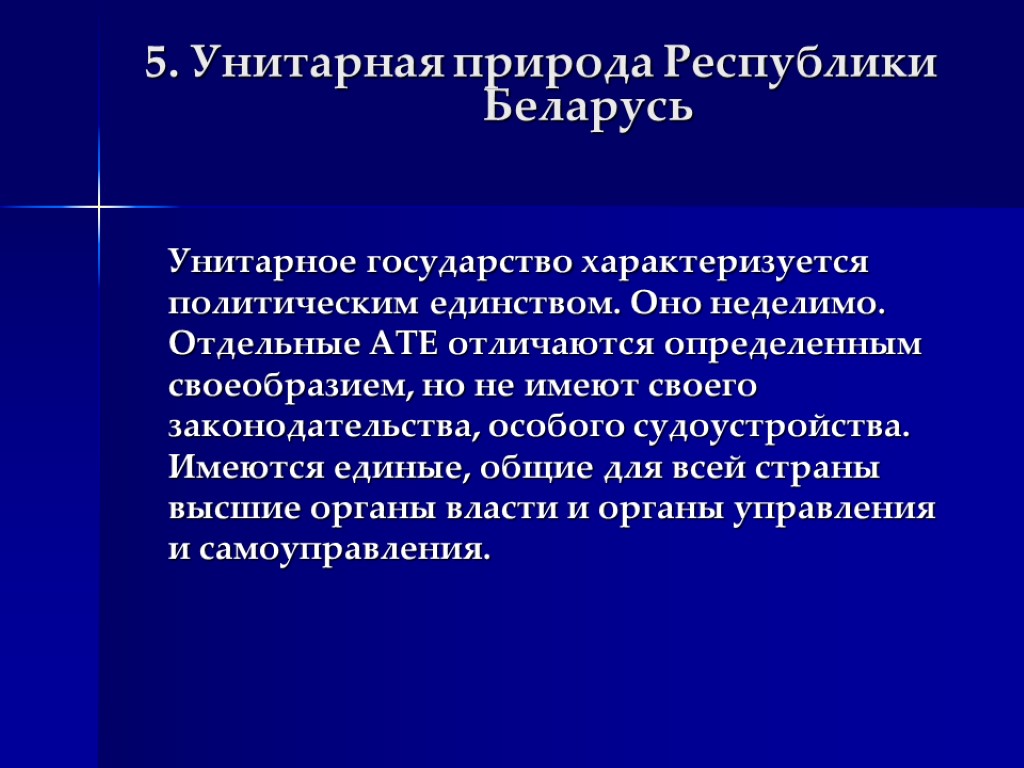 5. Унитарная природа Республики Беларусь

Унитарное государство характеризуется политическим единством. Оно неделимо. Отдельные АТЕ отличаются определенным своеобразием, но не имеют своего законодательства, особого судоустройства. Имеются единые, общие для всей страны высшие органы власти и органы управления и самоуправления.